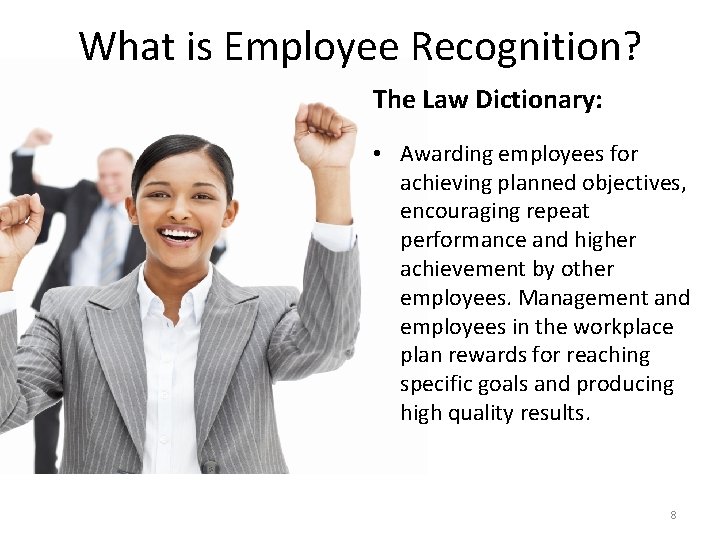 What is Employee Recognition?

The Law Dictionary:

• Awarding employees for achieving planned objectives, encouraging repeat performance and higher achievement by other employees. Management and employees in the workplace plan rewards for reaching specific goals and producing high quality results.

8